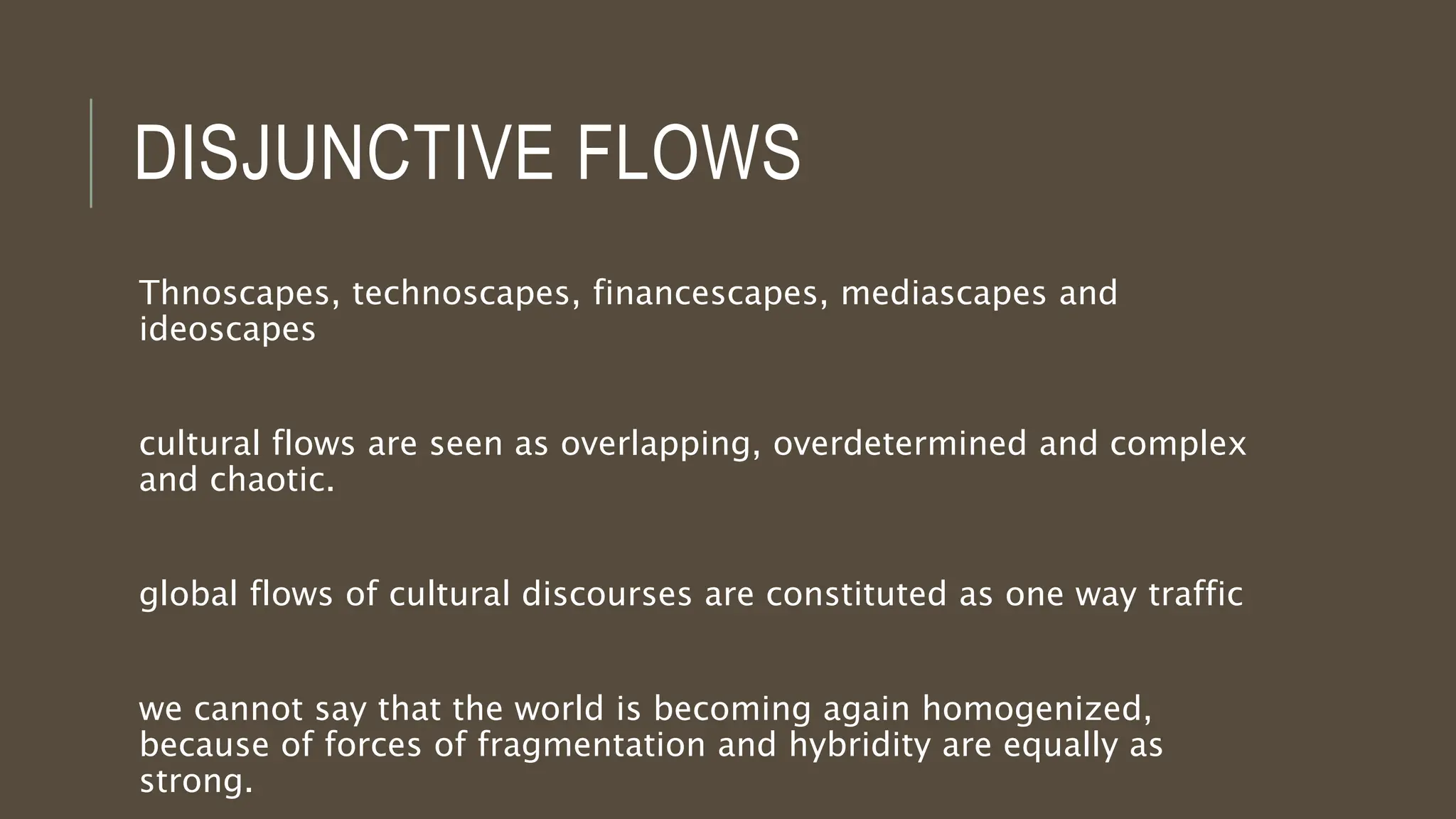 DISJUNCTIVE FLOWS

Thnoscapes, technoscapes, financescapes, mediascapes and ideoscapes

cultural flows are seen as overlapping, overdetermined and complex and chaotic.

global flows of cultural discourses are constituted as one way traffic

we cannot say that the world is becoming again homogenized, because of forces of fragmentation and hybridity are equally as strong.